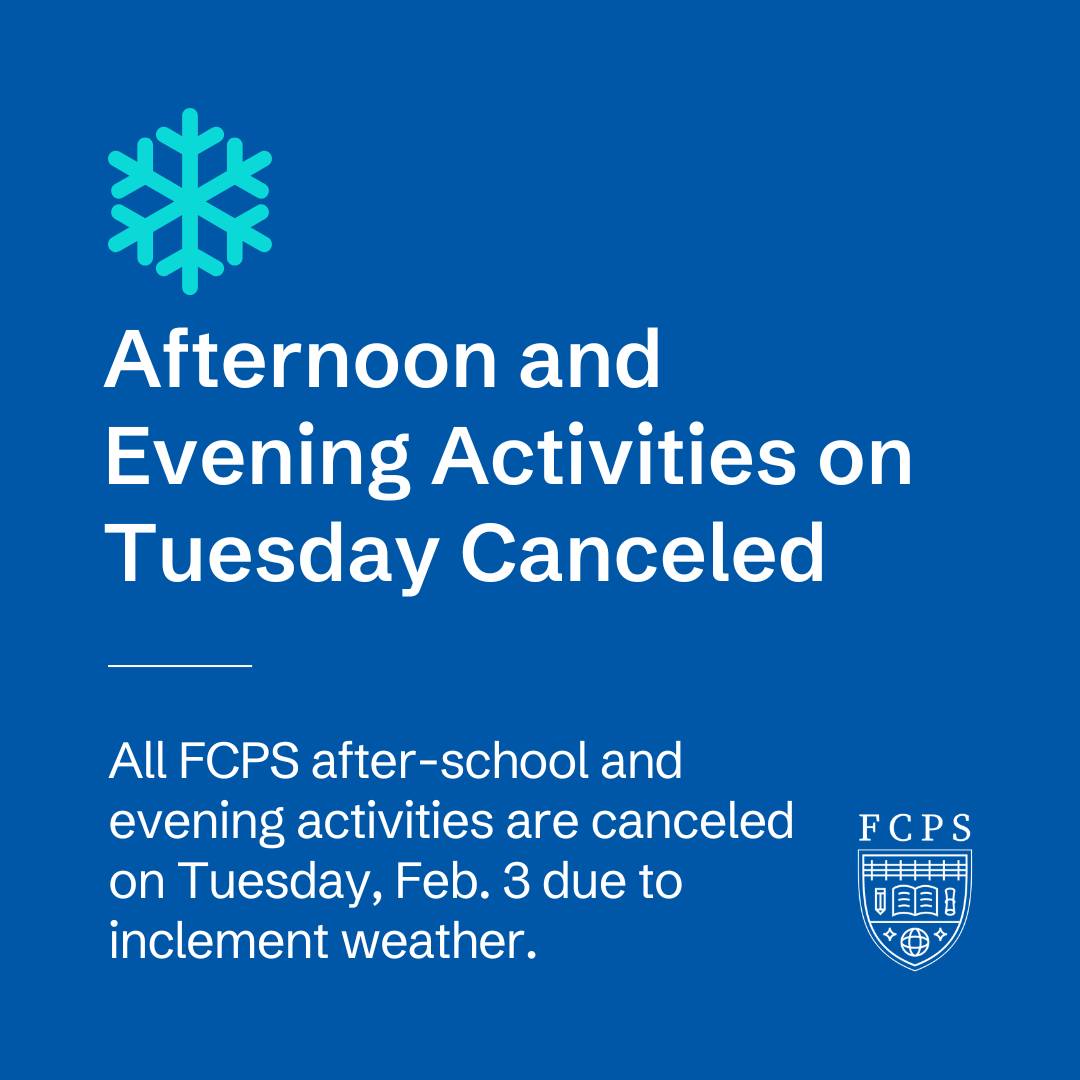 Afternoon and Evening Activities on Tuesday Canceled

All FCPS after-school and evening activities are canceled on Tuesday, Feb. 3 due to inclement weather.

FCPS